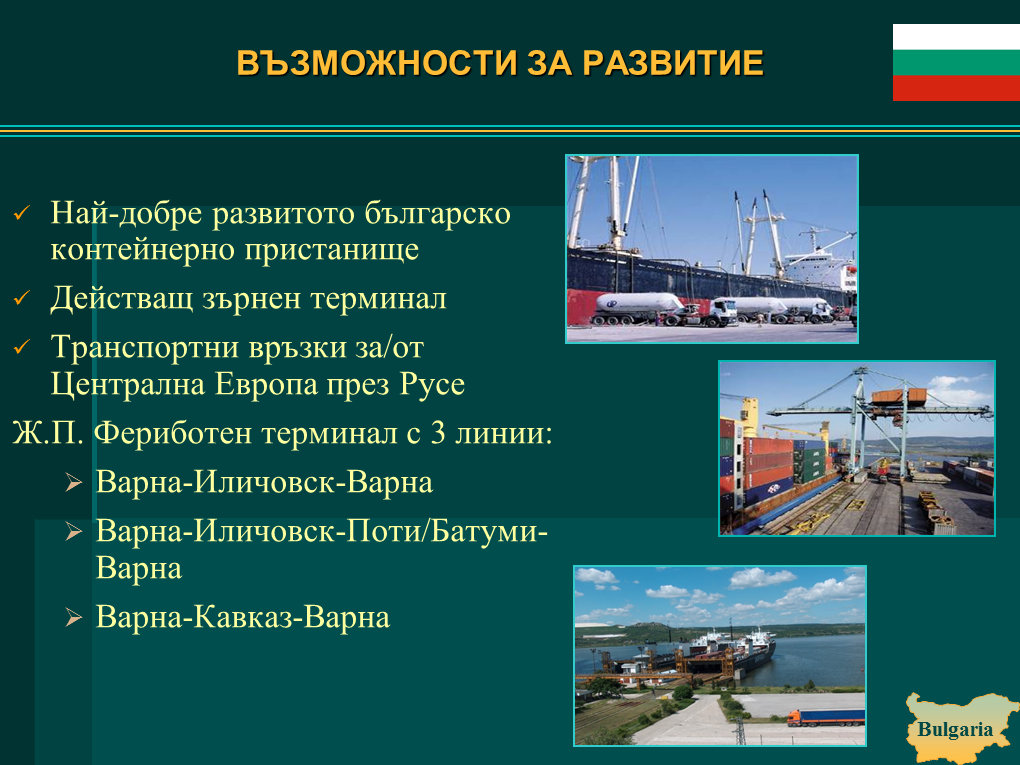 ВЪЗМОЖНОСТИ ЗА РАЗВИТИЕ

✓ Най-добре развитото българско контейнерно пристанище

✓ Действащ зърнен терминал

✓ Транспортни връзки за/от Централна Европа през Русе

Ж.П. Фериботен терминал с 3 линии:

➢ Варна-Иличовск-Варна

➢ Варна-Иличовск-Поти/Батуми-Варна

➢ Варна-Кавказ-Варна

Bulgaria